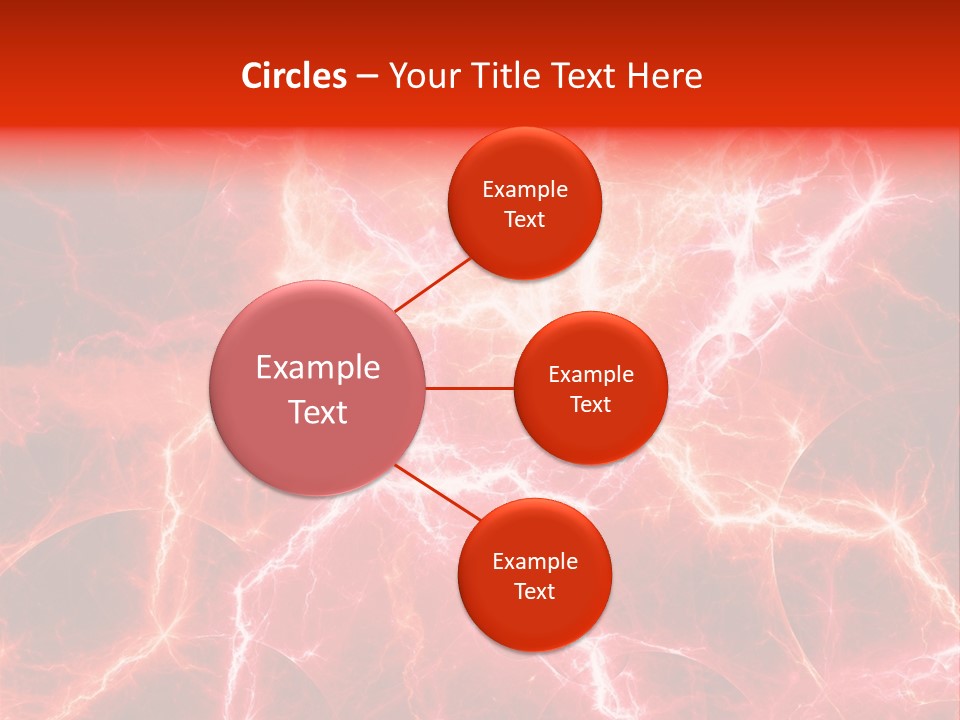 Circles – Your Title Text Here

Example Text

Example Text

Example Text

Example Text